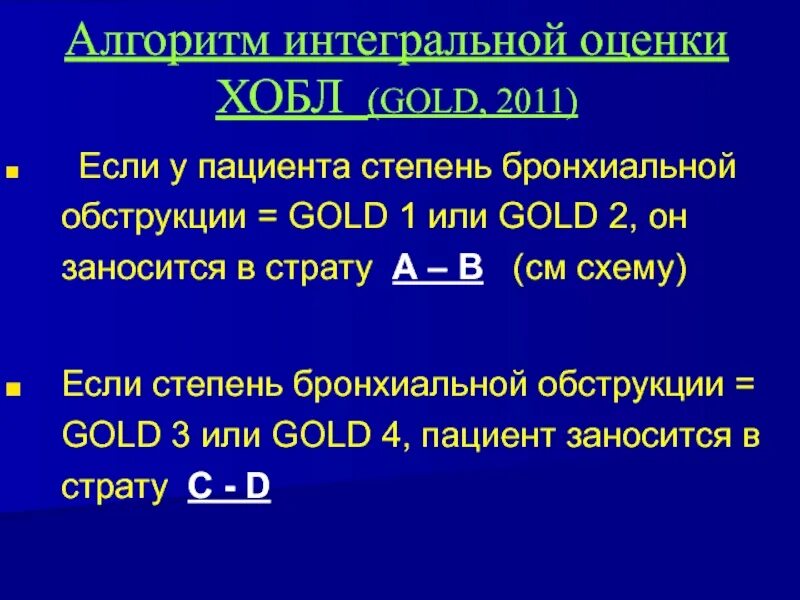 Алгоритм интегральной оценки ХОБЛ (GOLD, 2011)

Если у пациента степень бронхиальной обструкции = GOLD 1 или GOLD 2, он заносится в страту A – B (см схему)

Если степень бронхиальной обструкции = GOLD 3 или GOLD 4, пациент заносится в страту C - D